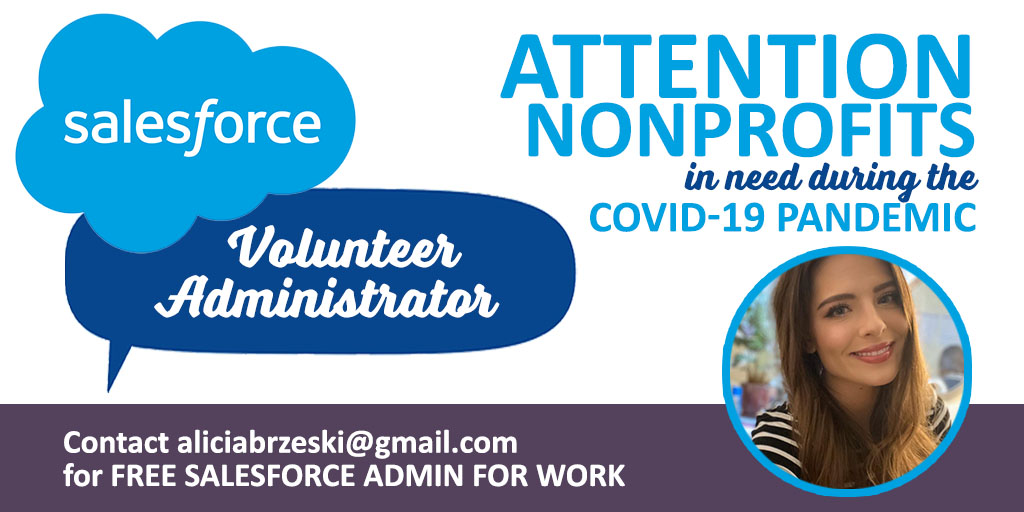 salesforce

Volunteer Administrator

ATTENTION NONPROFITS
in need during the
COVID-19 PANDEMIC

Contact aliciabrzeski@gmail.com
for FREE SALESFORCE ADMIN FOR WORK